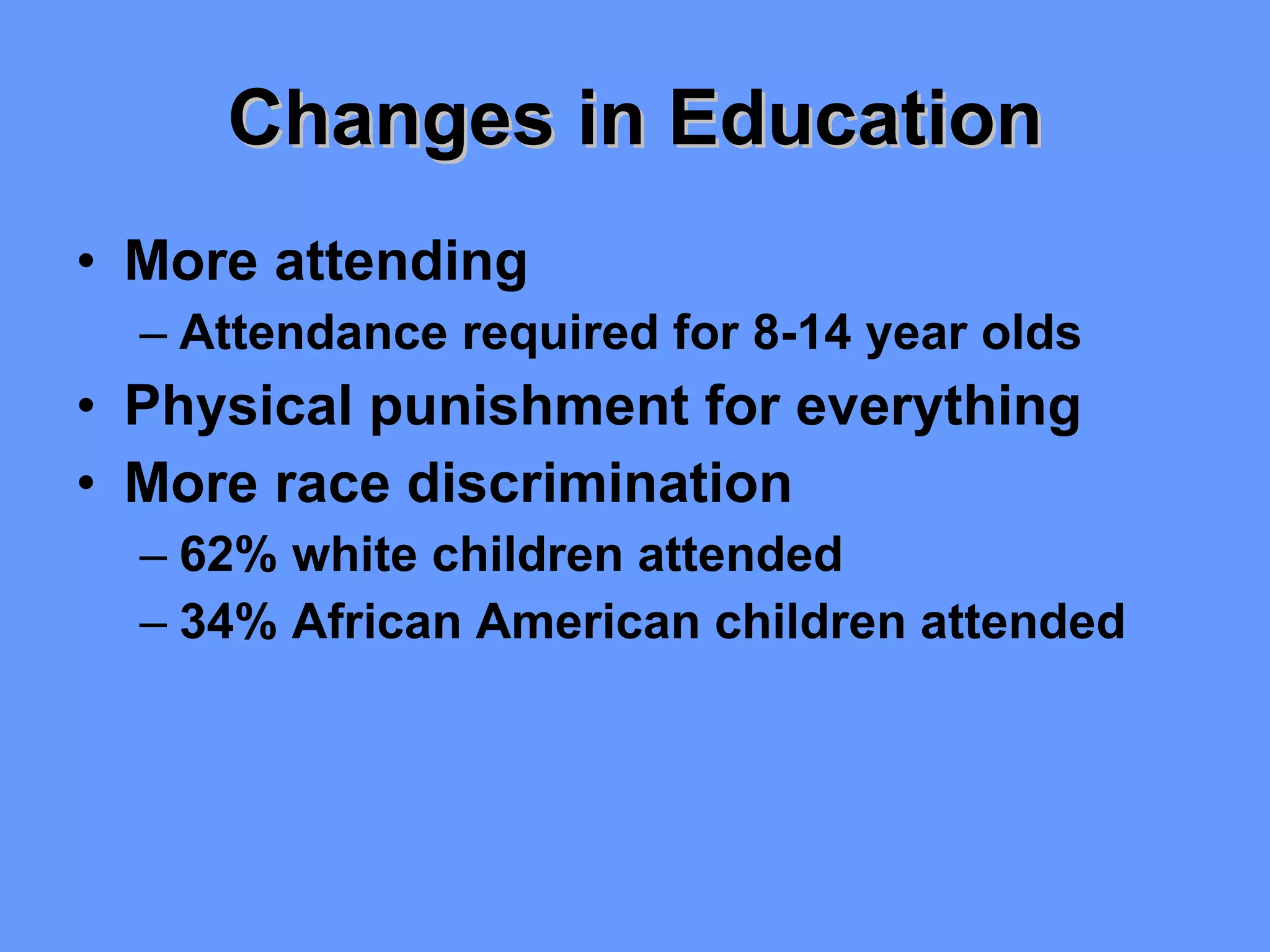 Changes in Education

• More attending
– Attendance required for 8-14 year olds
• Physical punishment for everything
• More race discrimination
– 62% white children attended
– 34% African American children attended